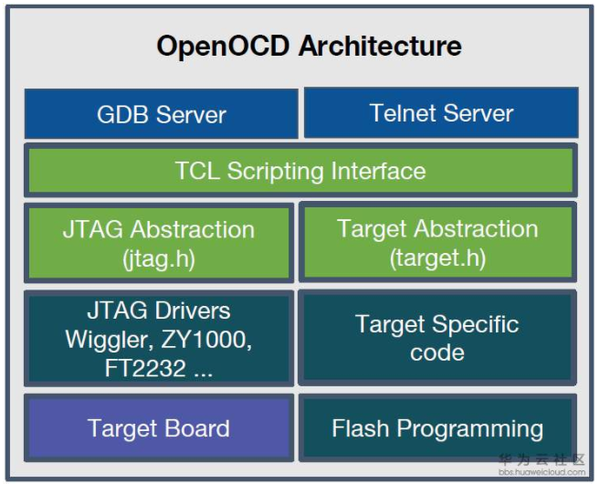 OpenOCD Architecture

GDB Server

Telnet Server

TCL Scripting Interface

JTAG Abstraction (jtag.h)

Target Abstraction (target.h)

JTAG Drivers Wiggler, ZY1000, FT2232 ...

Target Specific code

Target Board

Flash Programming

华为云社区
bbs.huaweicloud.com